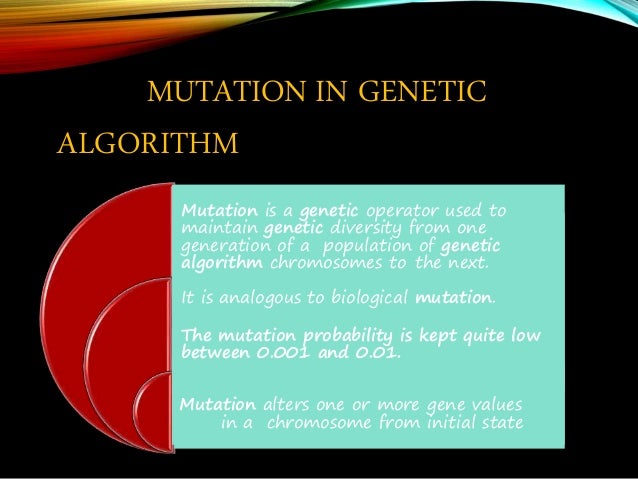 MUTATION IN GENETIC ALGORITHM

Mutation is a genetic operator used to maintain genetic diversity from one generation of a population of genetic algorithm chromosomes to the next.

It is analogous to biological mutation.

The mutation probability is kept quite low between 0.001 and 0.01.

Mutation alters one or more gene values in a chromosome from initial state